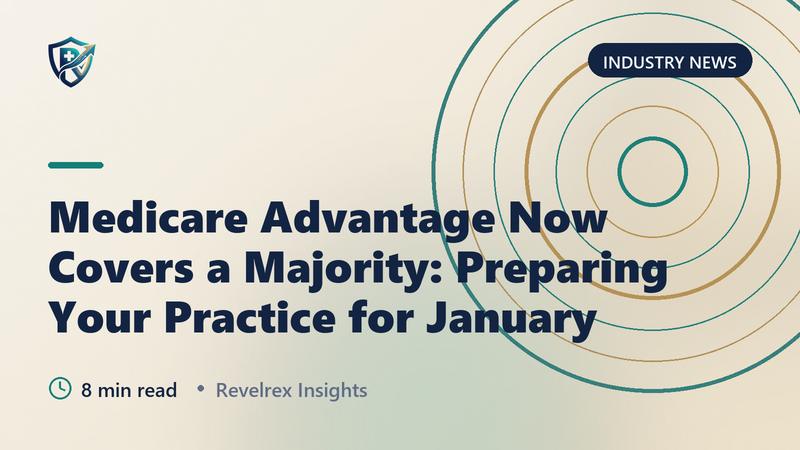 INDUSTRY NEWS

Medicare Advantage Now Covers a Majority: Preparing Your Practice for January

8 min read • Revelrex Insights